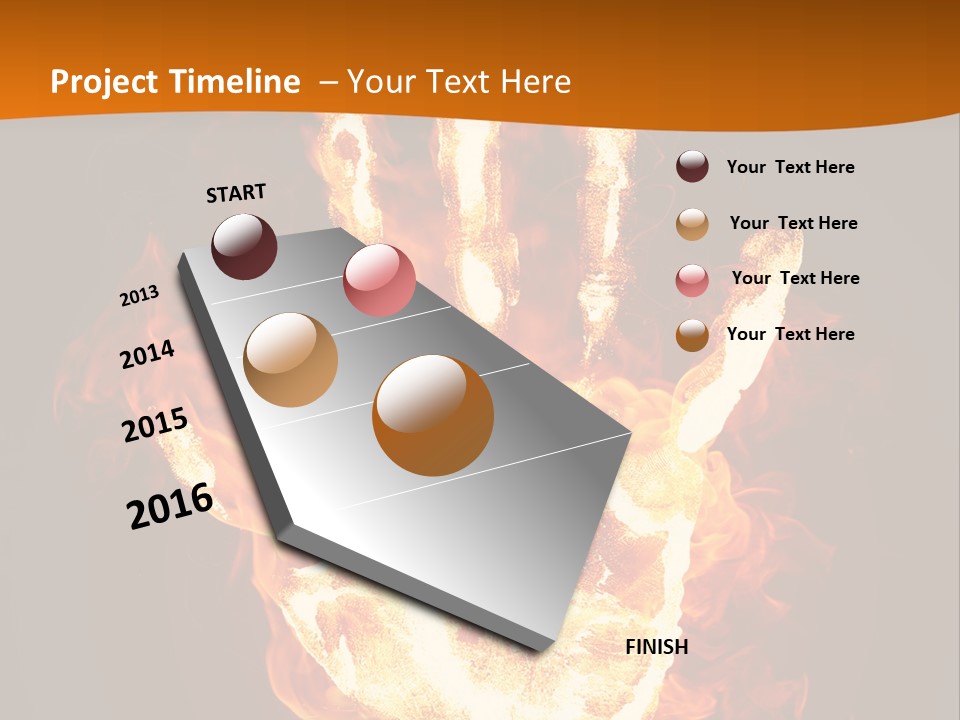 Project Timeline – Your Text Here

START

2013

2014

2015

2016

FINISH

Your Text Here

Your Text Here

Your Text Here

Your Text Here